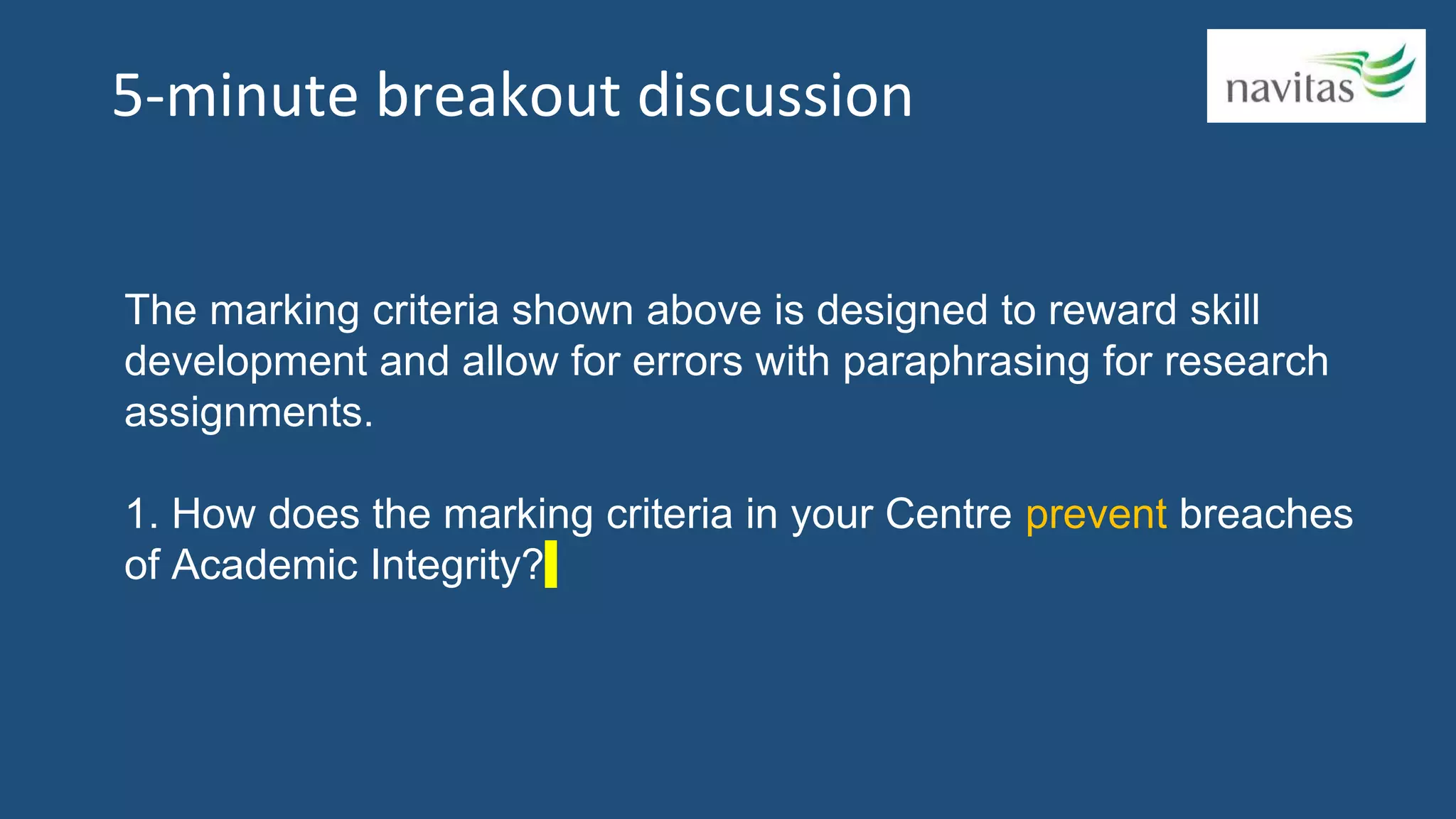 5-minute breakout discussion

navitas

The marking criteria shown above is designed to reward skill development and allow for errors with paraphrasing for research assignments.

1. How does the marking criteria in your Centre prevent breaches of Academic Integrity?